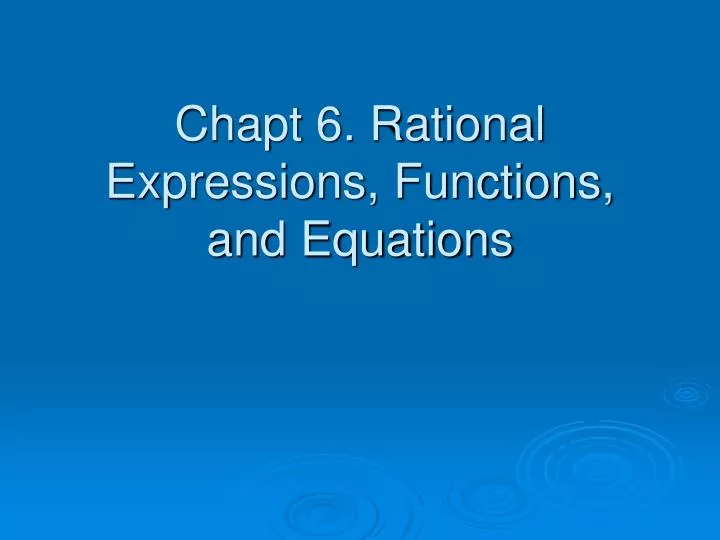 Chapt 6. Rational Expressions, Functions, and Equations